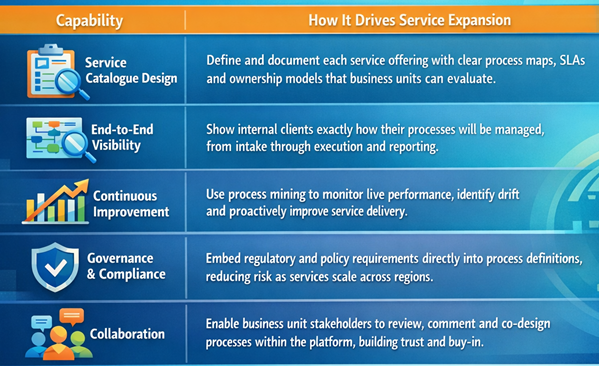 | Capability | How It Drives Service Expansion |
|---|---|
| Service Catalogue Design | Define and document each service offering with clear process maps, SLAs and ownership models that business units can evaluate. |
| End-to-End Visibility | Show internal clients exactly how their processes will be managed, from intake through execution and reporting. |
| Continuous Improvement | Use process mining to monitor live performance, identify drift and proactively improve service delivery. |
| Governance & Compliance | Embed regulatory and policy requirements directly into process definitions, reducing risk as services scale across regions. |
| Collaboration | Enable business unit stakeholders to review, comment and co-design processes within the platform, building trust and buy-in. |